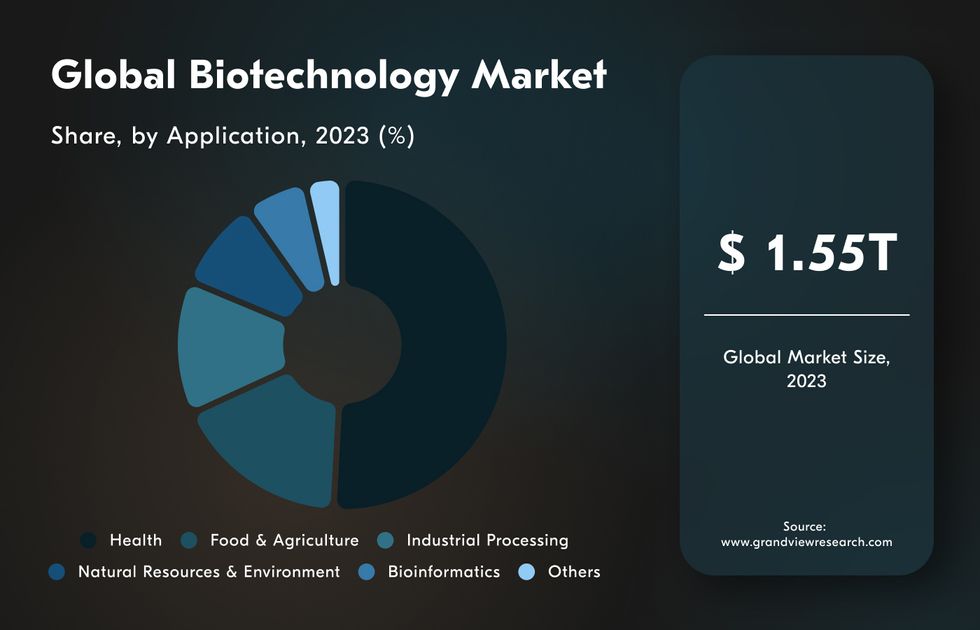 Global Biotechnology Market

Share, by Application, 2023 (%)

Health Food & Agriculture Industrial Processing
Natural Resources & Environment Bioinformatics Others

$ 1.55T

Global Market Size, 2023

Source:
www.grandviewresearch.com